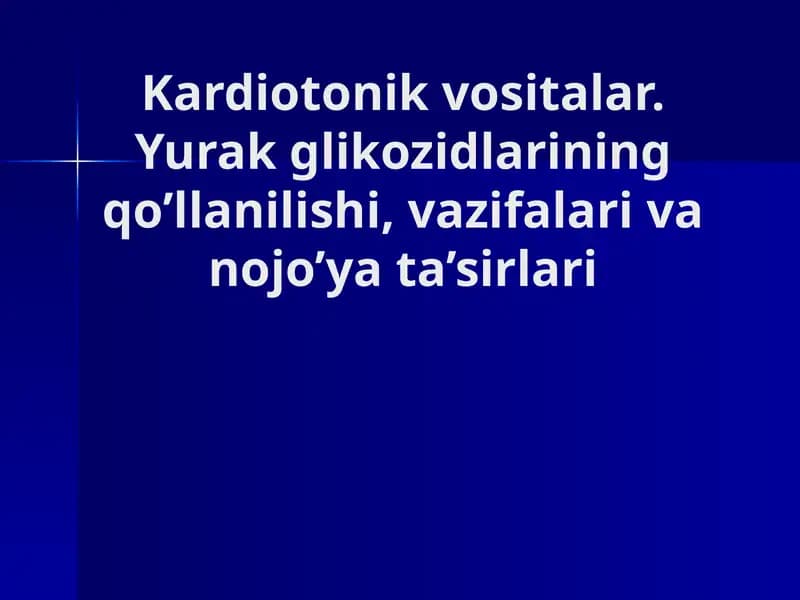 Kardiotonik vositalar. Yurak glikozidlarining qo’llanilishi, vazifalari va nojo’ya ta’sirlari